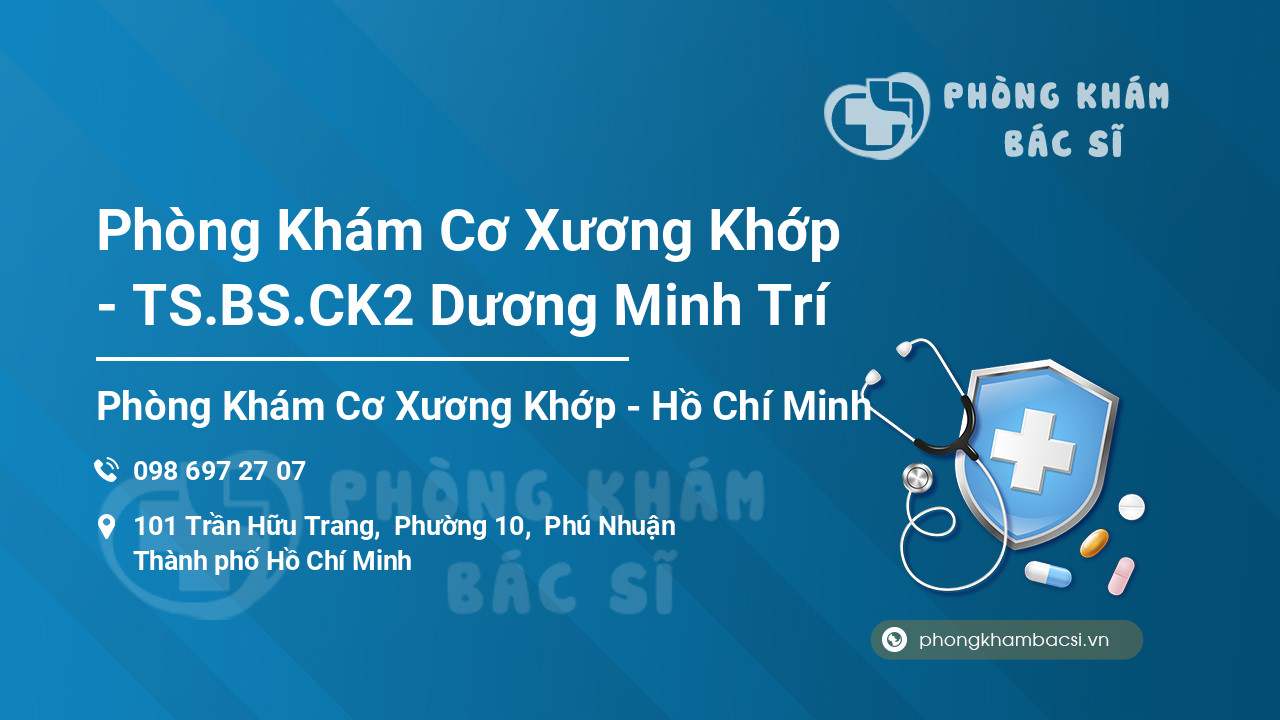 PHÒNG KHÁM
BÁC SĨ

Phòng Khám Cơ Xương Khớp - TS.BS.CK2 Dương Minh Trí

Phòng Khám Cơ Xương Khớp - Hồ Chí Minh

098 697 27 07

101 Trần Hữu Trang, Phường 10, Phú Nhuận
Thành phố Hồ Chí Minh

PHÒNG KHÁM
BÁC SĨ

phongkhambacsi.vn